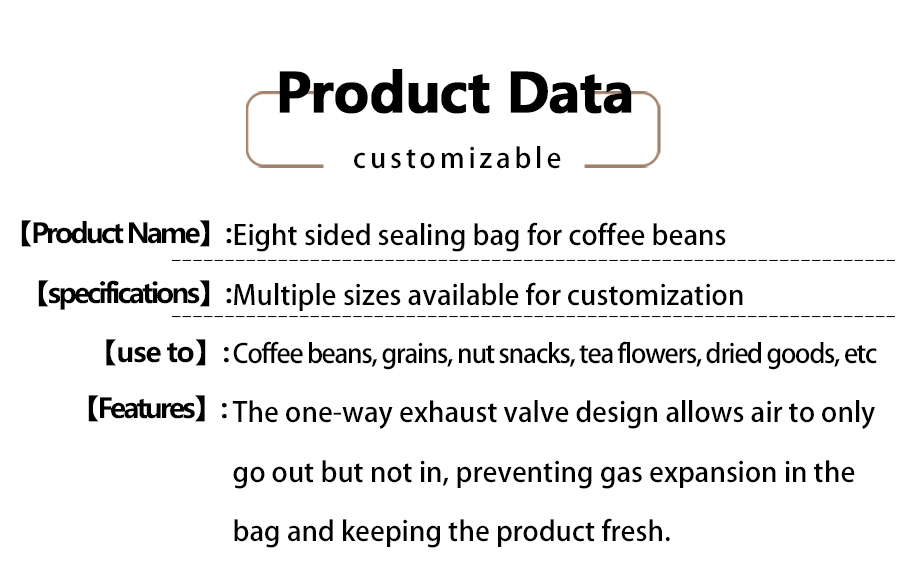 Product Data

customizable

【Product Name】:Eight sided sealing bag for coffee beans

【specifications】:Multiple sizes available for customization

【use to】: Coffee beans, grains, nut snacks, tea flowers, dried goods, etc

【Features】: The one-way exhaust valve design allows air to only go out but not in, preventing gas expansion in the bag and keeping the product fresh.